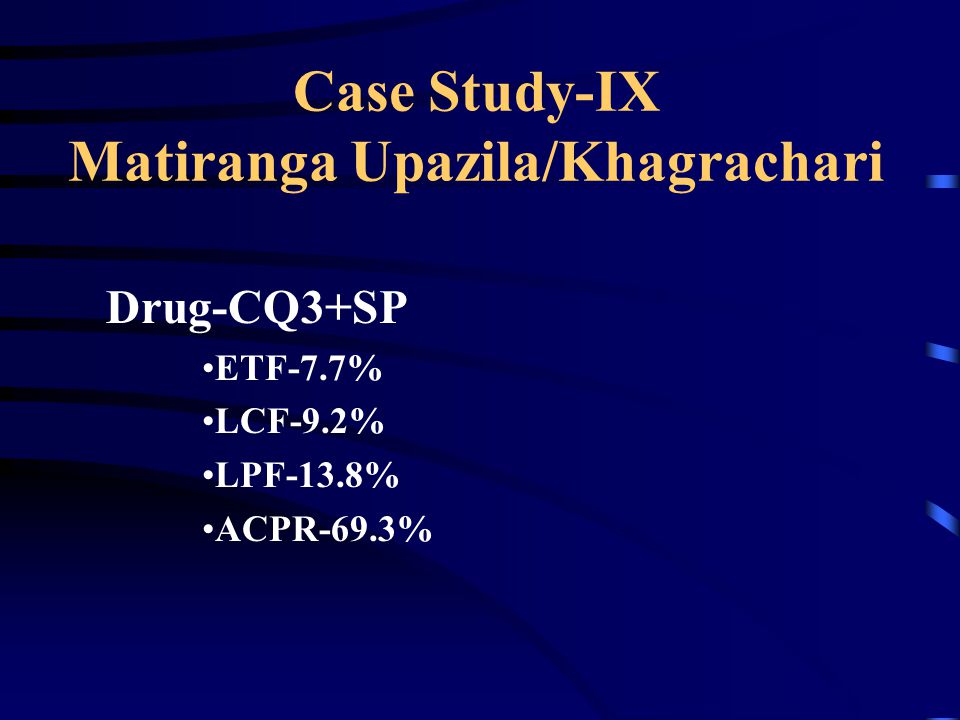 Case Study-IX
Matiranga Upazila/Khagrachari

Drug-CQ3+SP

•ETF-7.7%
•LCF-9.2%
•LPF-13.8%
•ACPR-69.3%